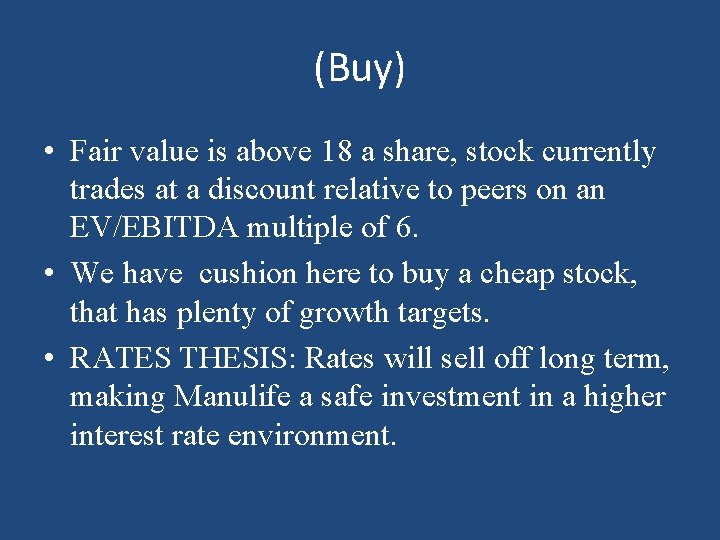 (Buy)

• Fair value is above 18 a share, stock currently trades at a discount relative to peers on an EV/EBITDA multiple of 6.

• We have cushion here to buy a cheap stock, that has plenty of growth targets.

• RATES THESIS: Rates will sell off long term, making Manulife a safe investment in a higher interest rate environment.